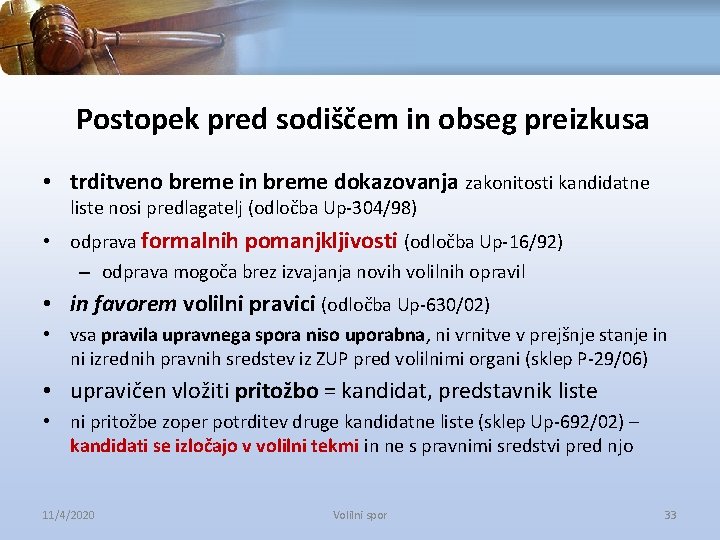 Postopek pred sodiščem in obseg preizkusa

• trditveno breme in breme dokazovanja zakonitosti kandidatne liste nosi predlagatelj (odločba Up-304/98)
• odprava formalnih pomanjkljivosti (odločba Up-16/92)
– odprava mogoča brez izvajanja novih volilnih opravil
• in favorem volilni pravici (odločba Up-630/02)
• vsa pravila upravnega spora niso uporabna, ni vrnitve v prejšnje stanje in ni izrednih pravnih sredstev iz ZUP pred volilnimi organi (sklep P-29/06)
• upravičen vložiti pritožbo = kandidat, predstavnik liste
• ni pritožbe zoper potrditev druge kandidatne liste (sklep Up-692/02) – kandidati se izločajo v volilni tekmi in ne s pravnimi sredstvi pred njo

11/4/2020
Volilni spor
33